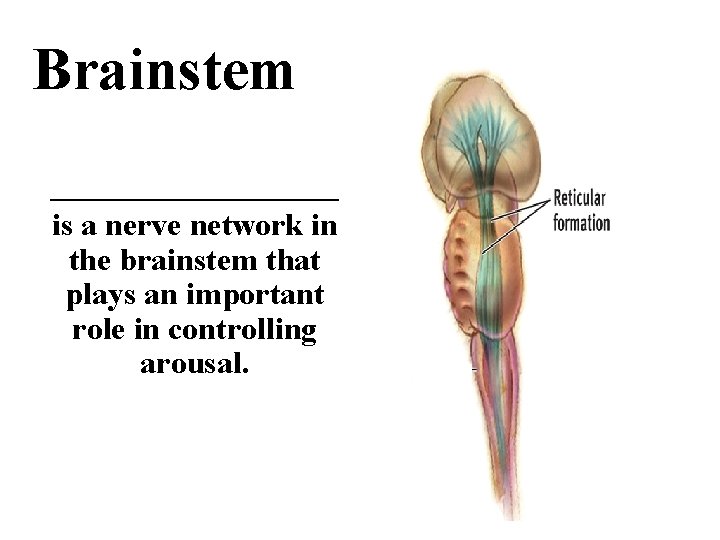 Brainstem

____________________ is a nerve network in the brainstem that plays an important role in controlling arousal.

Reticular formation